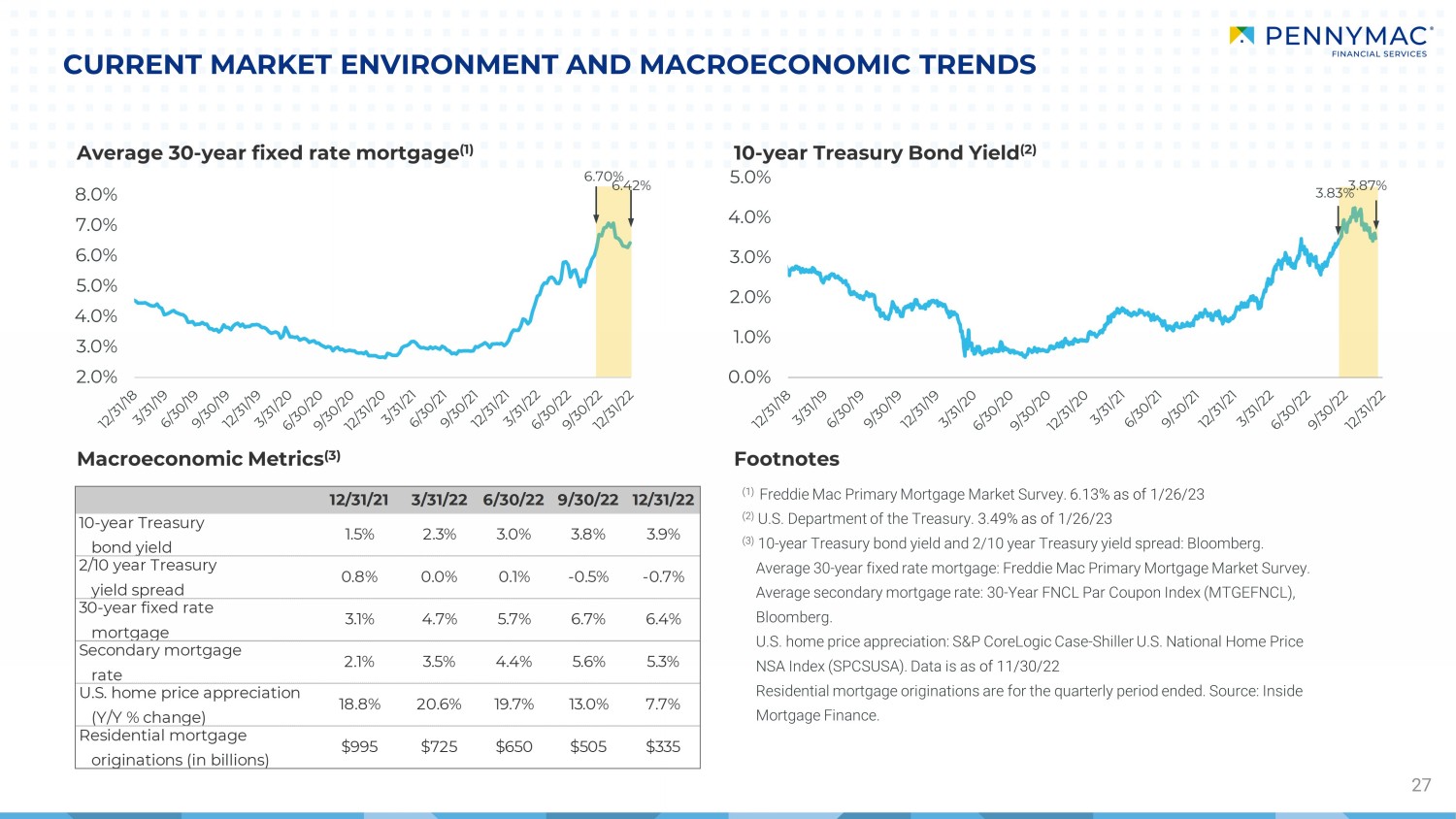 PENNYMAC FINANCIAL SERVICES

CURRENT MARKET ENVIRONMENT AND MACROECONOMIC TRENDS

Average 30-year fixed rate mortgage$^{(1)}$

6.70% 6.42%

8.0%
7.0%
6.0%
5.0%
4.0%
3.0%
2.0%

12/31/18 3/31/19 6/30/19 9/30/19 12/31/19 3/31/20 6/30/20 9/30/20 12/31/20 3/31/21 6/30/21 9/30/21 12/31/21 3/31/22 6/30/22 9/30/22 12/31/22

10-year Treasury Bond Yield$^{(2)}$

3.83% 3.87%

5.0%
4.0%
3.0%
2.0%
1.0%
0.0%

12/31/18 3/31/19 6/30/19 9/30/19 12/31/19 3/31/20 6/30/20 9/30/20 12/31/20 3/31/21 6/30/21 9/30/21 12/31/21 3/31/22 6/30/22 9/30/22 12/31/22

Macroeconomic Metrics$^{(3)}$

| | 12/31/21 | 3/31/22 | 6/30/22 | 9/30/22 | 12/31/22 |
|---|---|---|---|---|---|
| 10-year Treasury bond yield | 1.5% | 2.3% | 3.0% | 3.8% | 3.9% |
| 2/10 year Treasury yield spread | 0.8% | 0.0% | 0.1% | -0.5% | -0.7% |
| 30-year fixed rate mortgage | 3.1% | 4.7% | 5.7% | 6.7% | 6.4% |
| Secondary mortgage rate | 2.1% | 3.5% | 4.4% | 5.6% | 5.3% |
| U.S. home price appreciation (Y/Y % change) | 18.8% | 20.6% | 19.7% | 13.0% | 7.7% |
| Residential mortgage originations (in billions) | $995 | $725 | $650 | $505 | $335 |

Footnotes

$^{(1)}$ Freddie Mac Primary Mortgage Market Survey. 6.13% as of 1/26/23
$^{(2)}$ U.S. Department of the Treasury. 3.49% as of 1/26/23
$^{(3)}$ 10-year Treasury bond yield and 2/10 year Treasury yield spread: Bloomberg.
Average 30-year fixed rate mortgage: Freddie Mac Primary Mortgage Market Survey.
Average secondary mortgage rate: 30-Year FNCL Par Coupon Index (MTGEFNCL), Bloomberg.
U.S. home price appreciation: S&P CoreLogic Case-Shiller U.S. National Home Price NSA Index (SPCSUSA). Data is as of 11/30/22
Residential mortgage originations are for the quarterly period ended. Source: Inside Mortgage Finance.

27